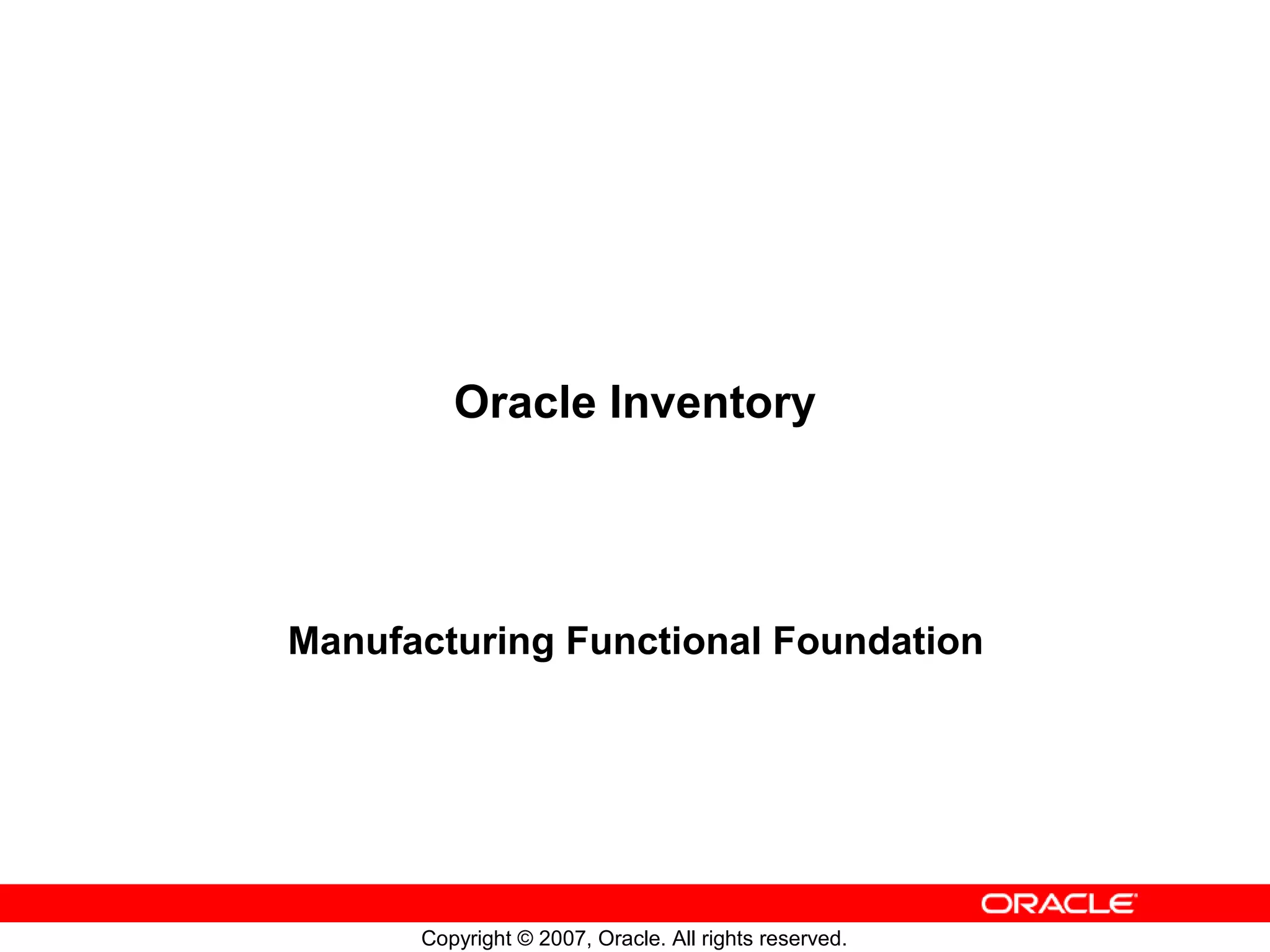 Oracle Inventory

Manufacturing Functional Foundation

ORACLE

Copyright © 2007, Oracle. All rights reserved.